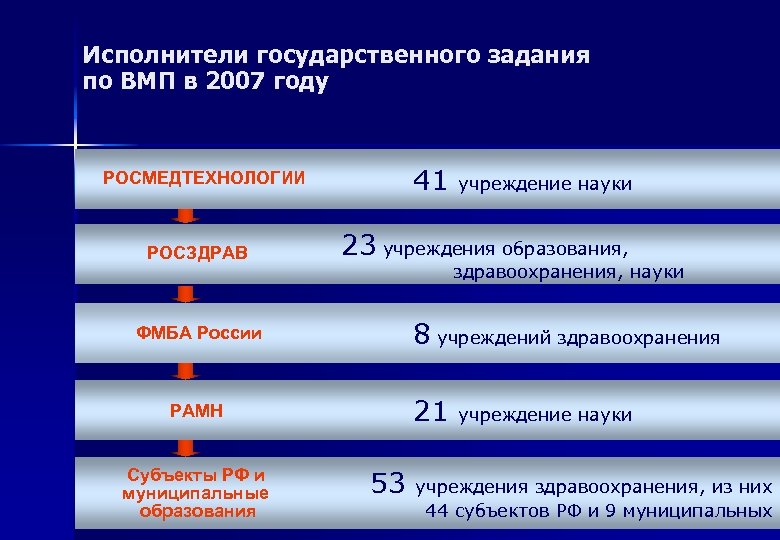 Исполнители государственного задания по ВМП в 2007 году

РОСМЕДТЕХНОЛОГИИ

41 учреждение науки

РОСЗДРАВ

23 учреждения образования, здравоохранения, науки

ФМБА России

8 учреждений здравоохранения

РАМН

21 учреждение науки

Субъекты РФ и муниципальные образования

53 учреждения здравоохранения, из них 44 субъектов РФ и 9 муниципальных